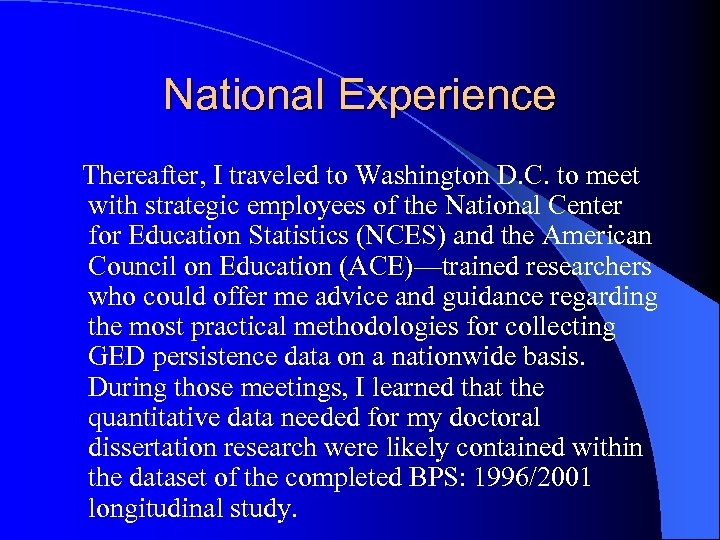 National Experience

Thereafter, I traveled to Washington D.C. to meet with strategic employees of the National Center for Education Statistics (NCES) and the American Council on Education (ACE)—trained researchers who could offer me advice and guidance regarding the most practical methodologies for collecting GED persistence data on a nationwide basis. During those meetings, I learned that the quantitative data needed for my doctoral dissertation research were likely contained within the dataset of the completed BPS: 1996/2001 longitudinal study.